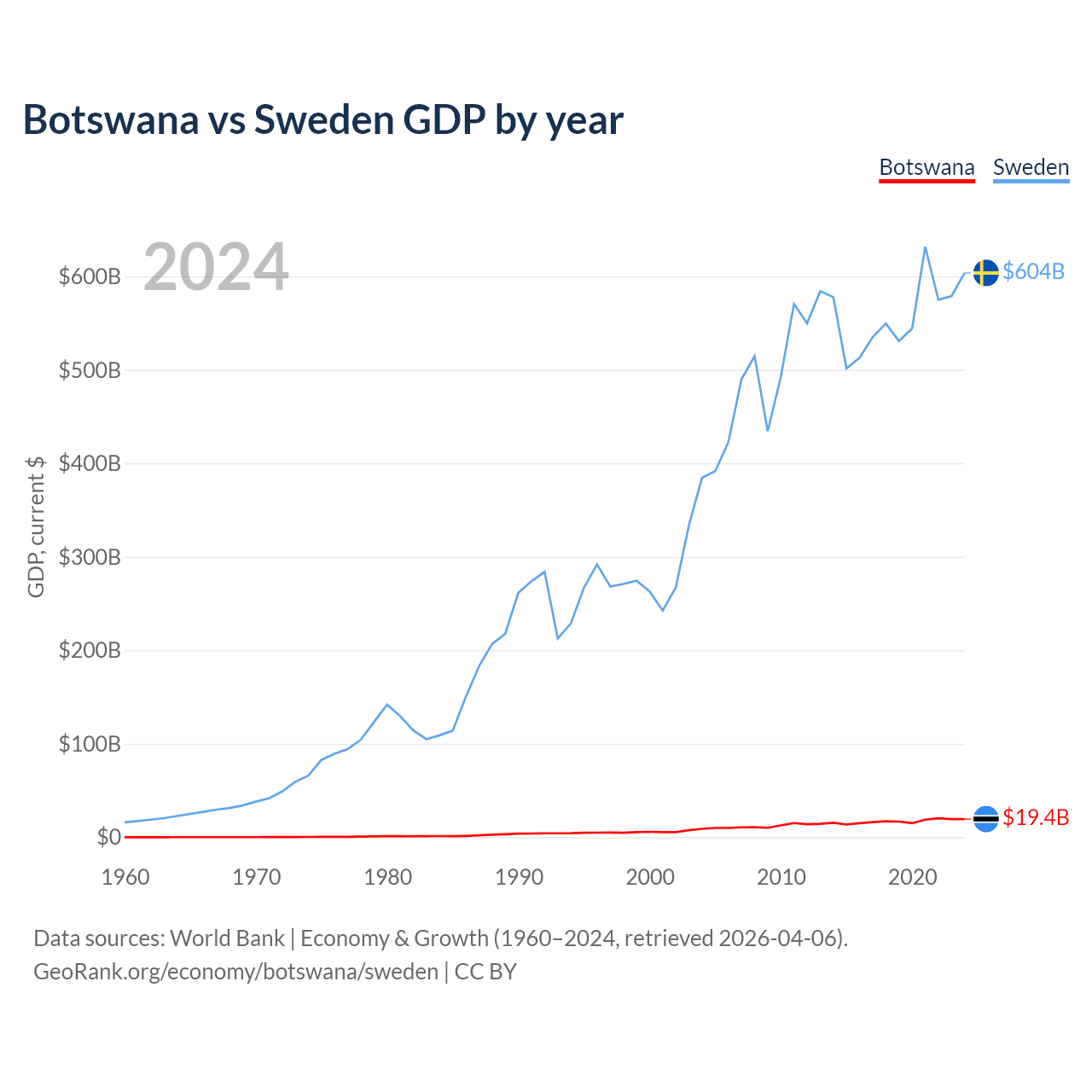 Botswana vs Sweden GDP by year

Botswana Sweden

2024

GDP, current $

$600B
$500B
$400B
$300B
$200B
$100B
$0

$604B
$19.4B

1960 1970 1980 1990 2000 2010 2020

Data sources: World Bank | Economy & Growth (1960–2024, retrieved 2026-04-06).
GeoRank.org/economy/botswana/sweden | CC BY